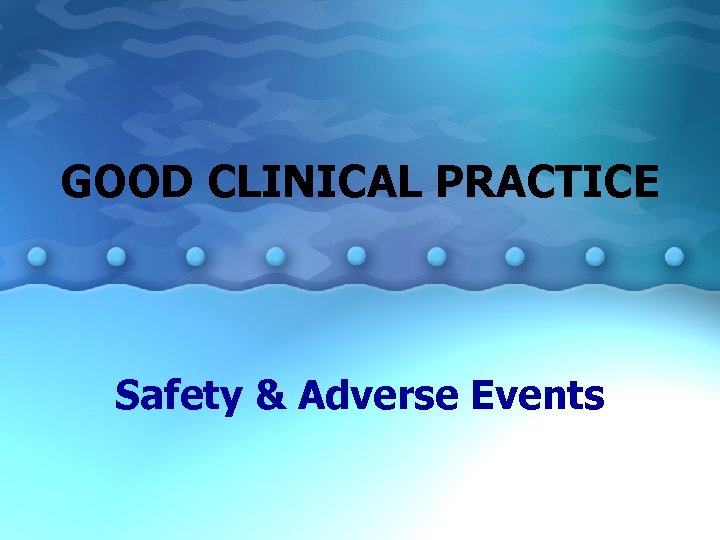 GOOD CLINICAL PRACTICE

Safety & Adverse Events